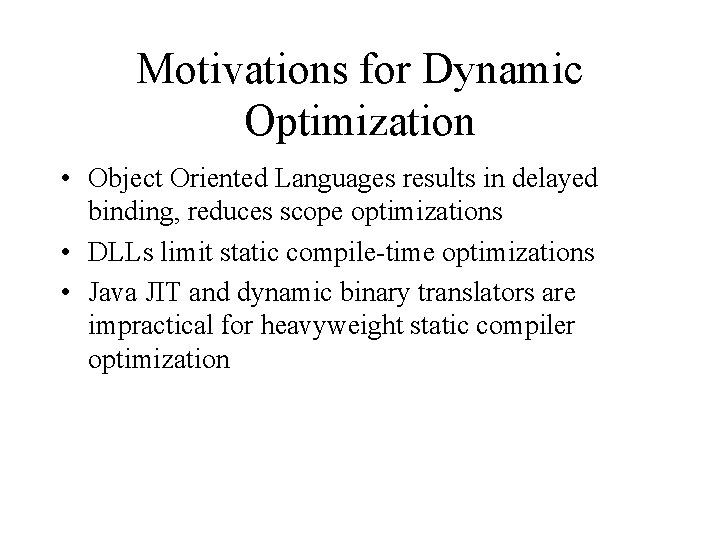 Motivations for Dynamic Optimization

• Object Oriented Languages results in delayed binding, reduces scope optimizations

• DLLs limit static compile-time optimizations

• Java JIT and dynamic binary translators are impractical for heavyweight static compiler optimization